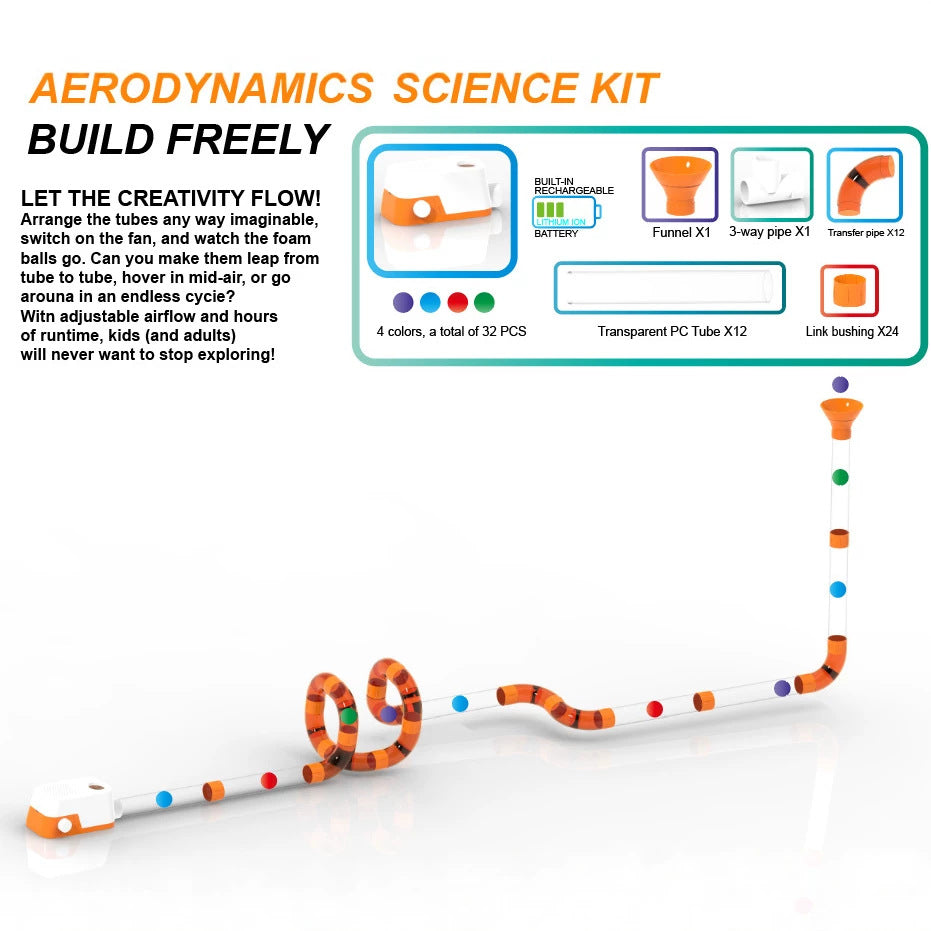 AERODYNAMICS SCIENCE KIT

BUILD FREELY

LET THE CREATIVITY FLOW!
Arrange the tubes any way imaginable, switch on the fan, and watch the foam balls go. Can you make them leap from tube to tube, hover in mid-air, or go arouna in an endless cycie?
Witn adjustable airflow and hours of runtime, kids (and adults) will never want to stop exploring!

BUILT-IN RECHARGEABLE
LITHIUM ION
BATTERY

Funnel X1

3-way pipe X1

Transfer pipe X12

4 colors, a total of 32 PCS

Transparent PC Tube X12

Link bushing X24